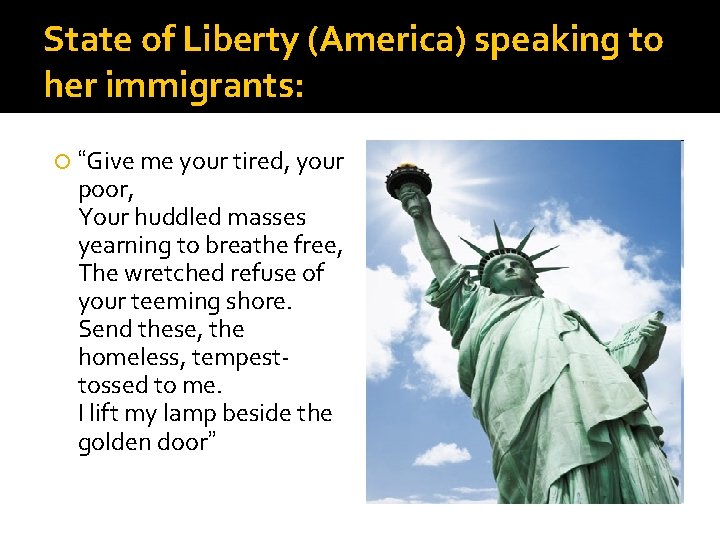 State of Liberty (America) speaking to her immigrants:

“Give me your tired, your poor,
Your huddled masses yearning to breathe free,
The wretched refuse of your teeming shore.
Send these, the homeless, tempest-tossed to me.
I lift my lamp beside the golden door”